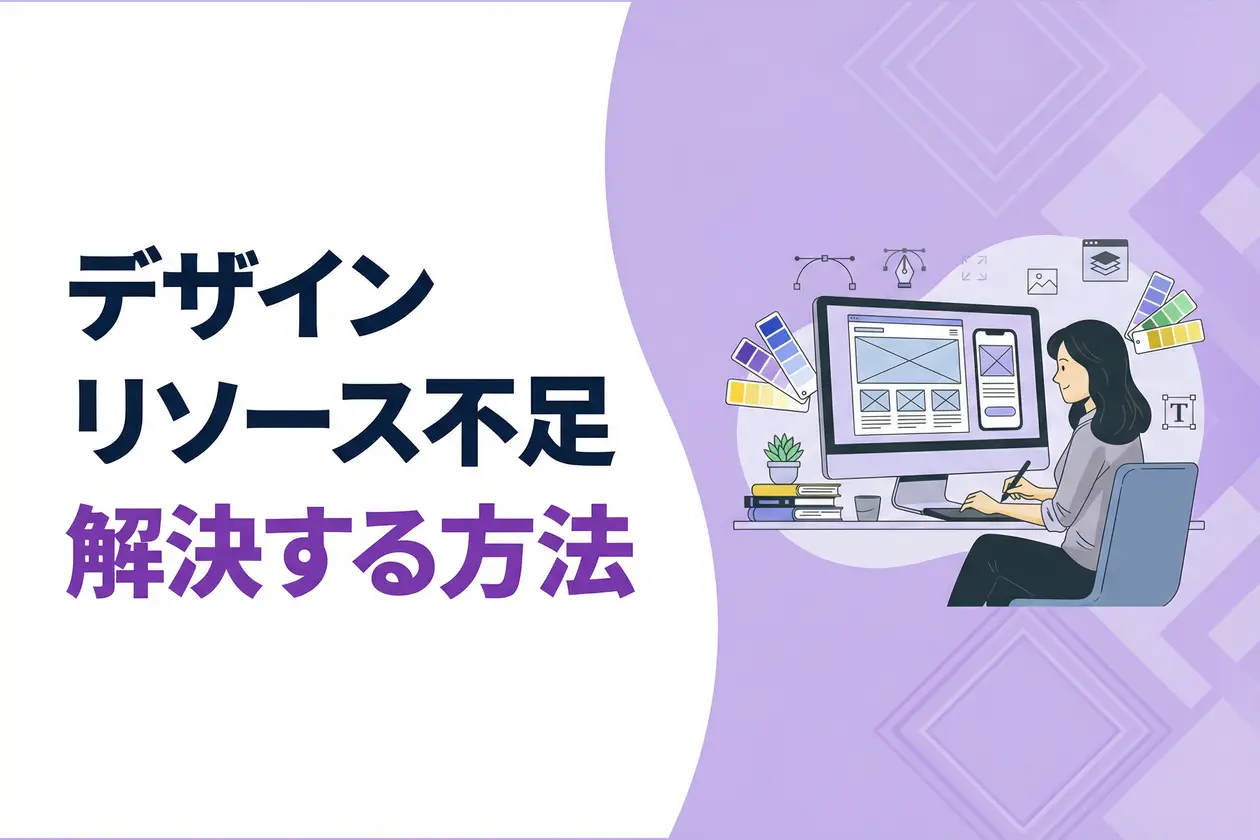 デザイン
リソース不足
解決する方法

T